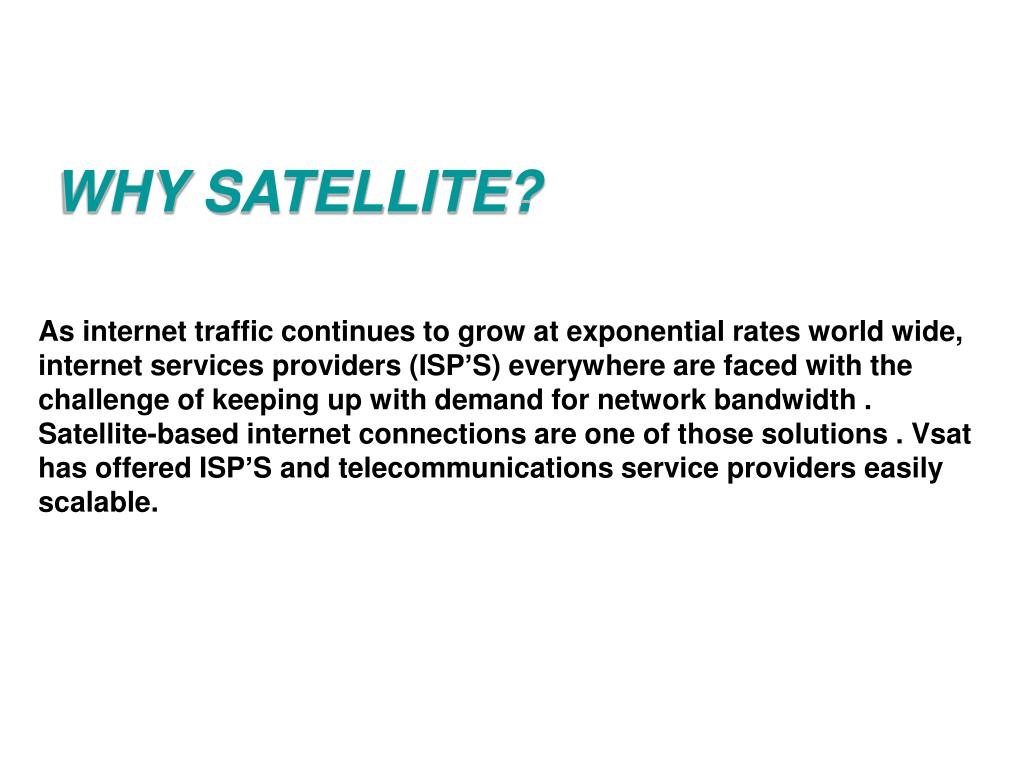 WHY SATELLITE?

As internet traffic continues to grow at exponential rates world wide, internet services providers (ISP’S) everywhere are faced with the challenge of keeping up with demand for network bandwidth . Satellite-based internet connections are one of those solutions . Vsat has offered ISP’S and telecommunications service providers easily scalable.